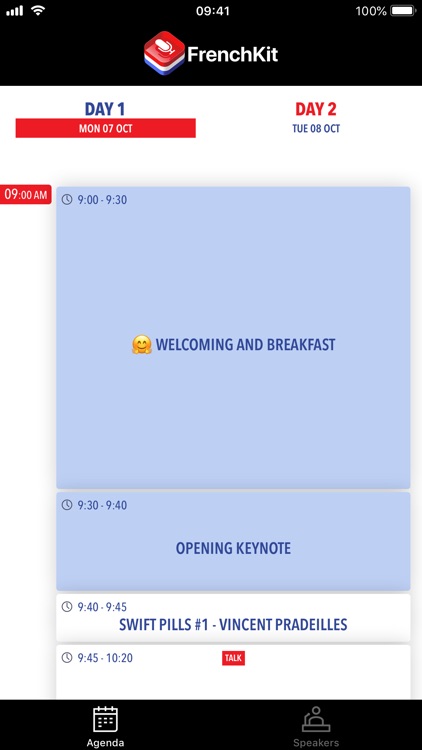 09:41
100%

FrenchKit

DAY 1
MON 07 OCT

DAY 2
TUE 08 OCT

09:00 AM

9:00 - 9:30
🤗 WELCOMING AND BREAKFAST

9:30 - 9:40
OPENING KEYNOTE

9:40 - 9:45
SWIFT PILLS #1 - VINCENT PRADEILLES

9:45 - 10:20
TALK

Agenda
Speakers